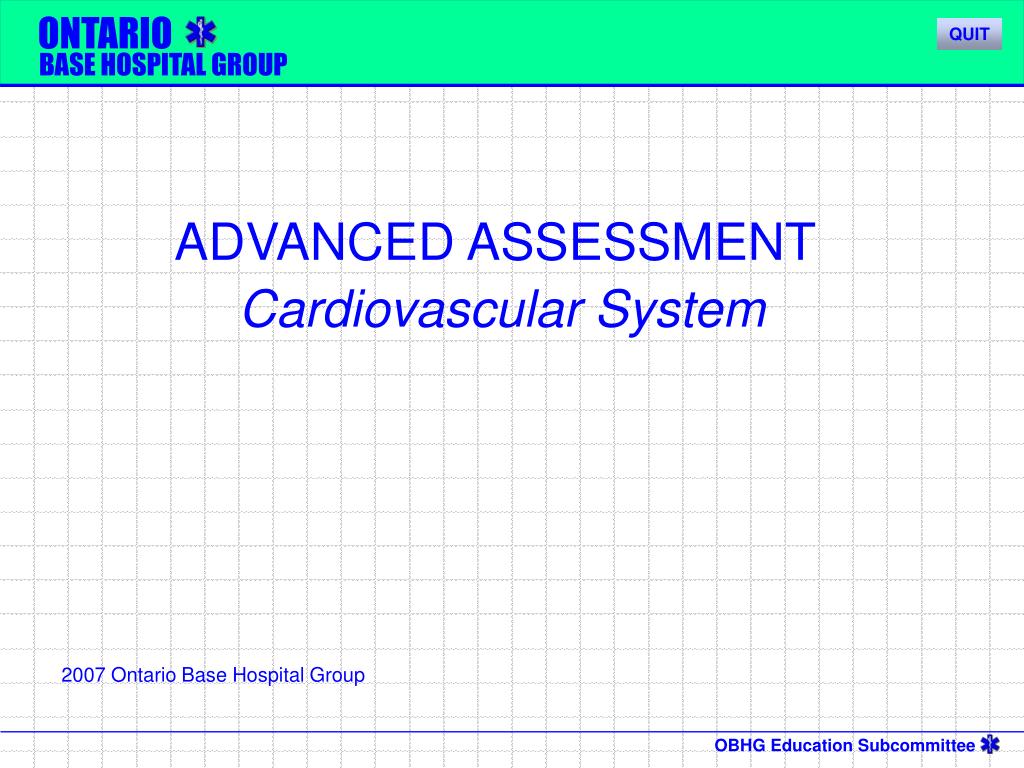 ONTARIO
BASE HOSPITAL GROUP

QUIT

ADVANCED ASSESSMENT
Cardiovascular System

2007 Ontario Base Hospital Group

OBHG Education Subcommittee